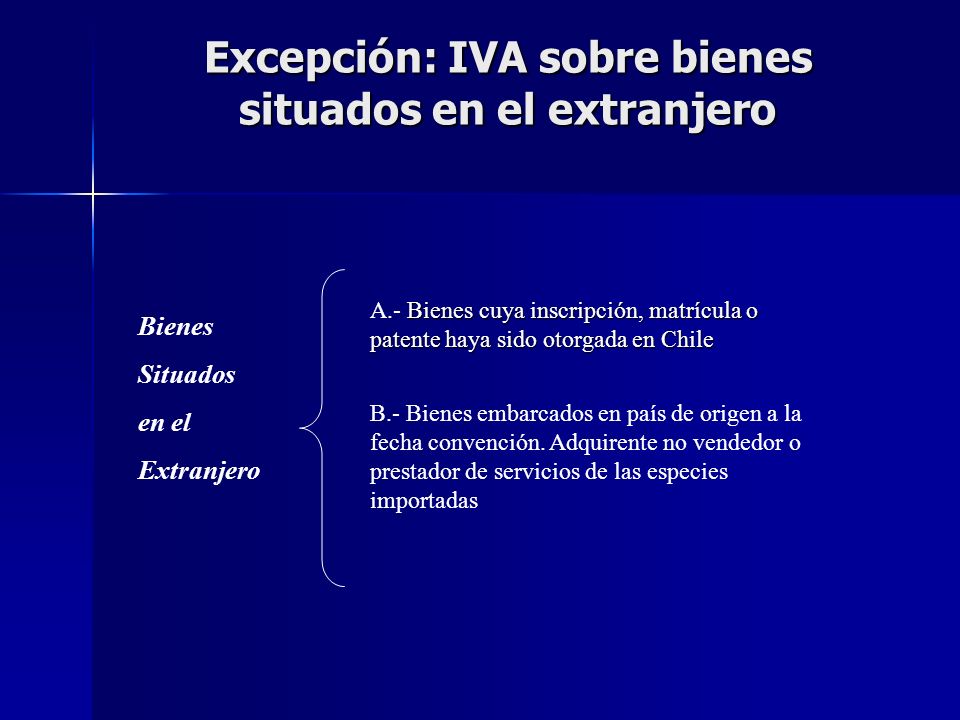 Excepción: IVA sobre bienes situados en el extranjero

Bienes
Situados
en el
Extranjero

A.- Bienes cuya inscripción, matrícula o patente haya sido otorgada en Chile

B.- Bienes embarcados en país de origen a la fecha convención. Adquirente no vendedor o prestador de servicios de las especies importadas